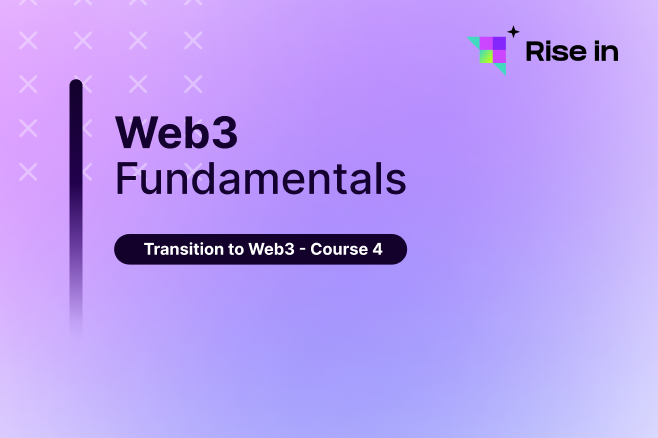 Rise in

Web3
Fundamentals

Transition to Web3 - Course 4